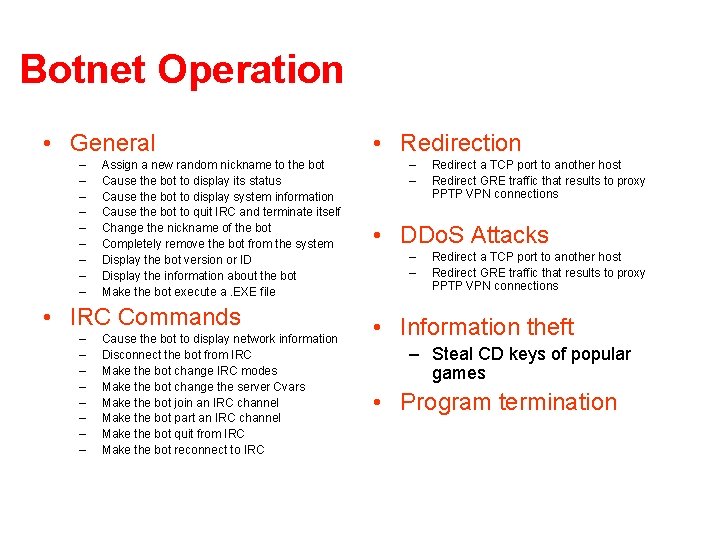 Botnet Operation

• General
– Assign a new random nickname to the bot
– Cause the bot to display its status
– Cause the bot to display system information
– Cause the bot to quit IRC and terminate itself
– Change the nickname of the bot
– Completely remove the bot from the system
– Display the bot version or ID
– Display the information about the bot
– Make the bot execute a .EXE file

• IRC Commands
– Cause the bot to display network information
– Disconnect the bot from IRC
– Make the bot change IRC modes
– Make the bot change the server Cvars
– Make the bot join an IRC channel
– Make the bot part an IRC channel
– Make the bot quit from IRC
– Make the bot reconnect to IRC

• Redirection
– Redirect a TCP port to another host
– Redirect GRE traffic that results to proxy PPTP VPN connections

• DDoS Attacks
– Redirect a TCP port to another host
– Redirect GRE traffic that results to proxy PPTP VPN connections

• Information theft
– Steal CD keys of popular games

• Program termination